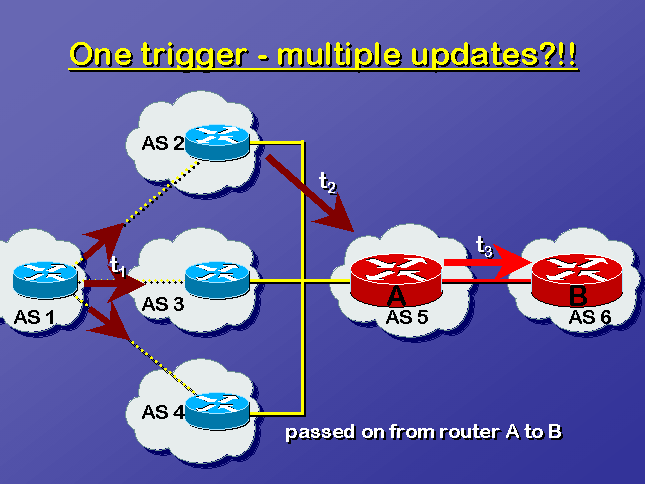 One trigger - multiple updates?!!

AS 2

$t_2$

$t_1$

AS 1

AS 3

$t_3$

A

AS 5

B

AS 6

AS 4

passed on from router A to B